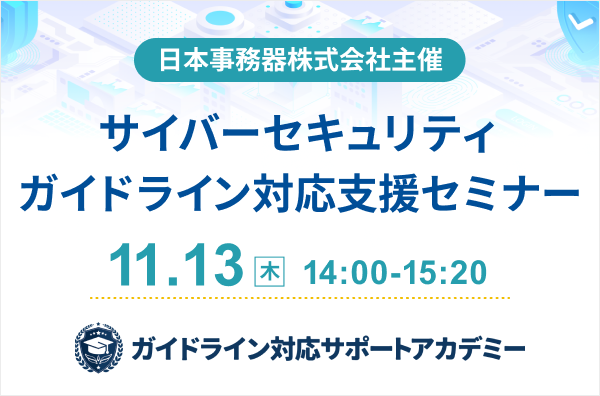 日本事務器株式会社主催

サイバーセキュリティ
ガイドライン対応支援セミナー

11.13 木 14:00-15:20

ガイドライン対応サポートアカデミー